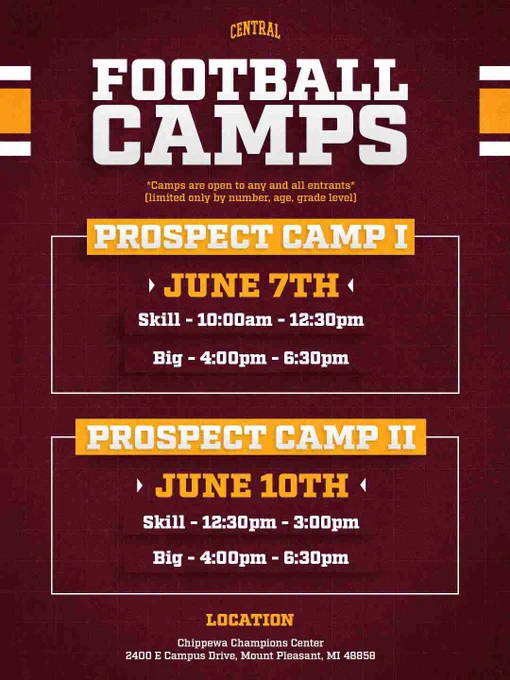 CENTRAL

FOOTBALL CAMPS

*Camps are open to any and all entrants*
(limited only by number, age, grade level)

PROSPECT CAMP I

JUNE 7TH

Skill - 10:00am - 12:30pm

Big - 4:00pm - 6:30pm

PROSPECT CAMP II

JUNE 10TH

Skill - 12:30pm - 3:00pm

Big - 4:00pm - 6:30pm

LOCATION

Chippewa Champions Center
2400 E Campus Drive, Mount Pleasant, MI 48858